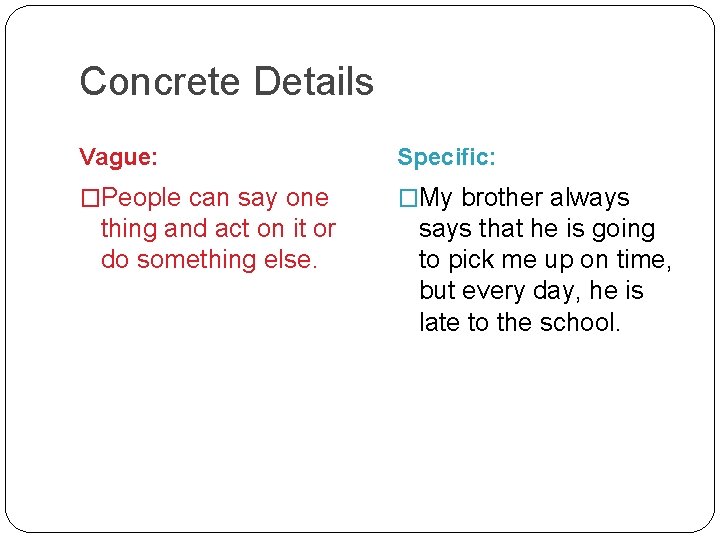 Concrete Details

Vague:

□People can say one thing and act on it or do something else.

Specific:

□My brother always says that he is going to pick me up on time, but every day, he is late to the school.